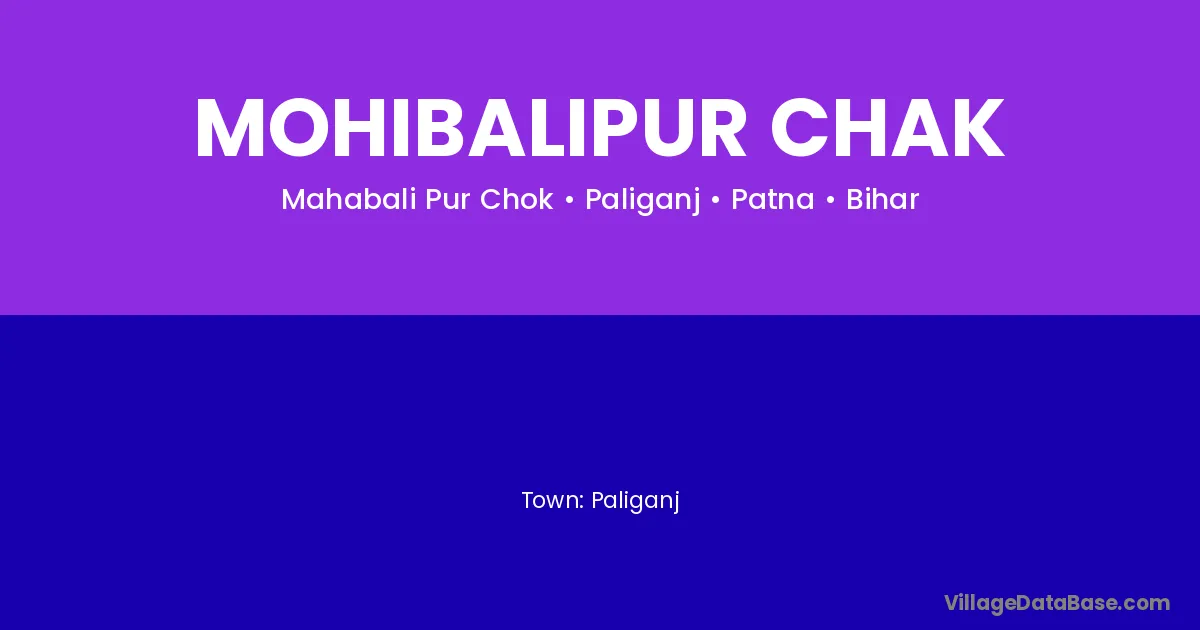 MOHIBALIPUR CHAK

Mahabali Pur Chok • Paliganj • Patna • Bihar

Town: Paliganj

VillageDataBase.com